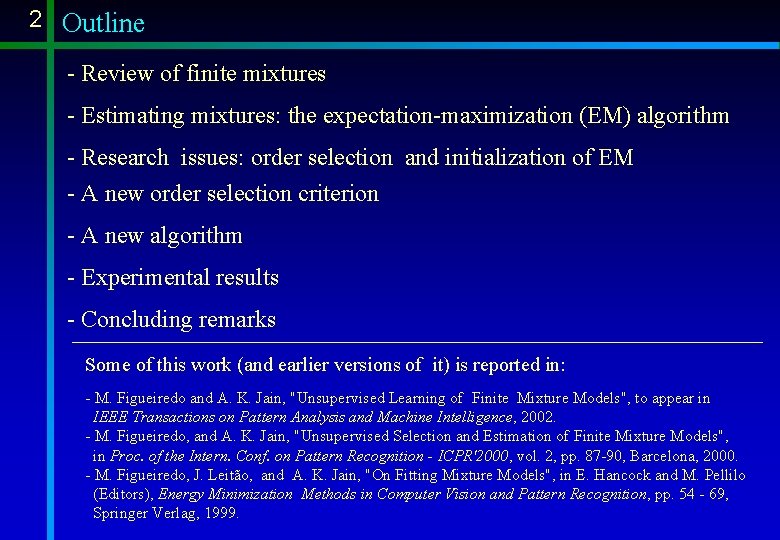 2 Outline

- Review of finite mixtures

- Estimating mixtures: the expectation-maximization (EM) algorithm

- Research issues: order selection and initialization of EM

- A new order selection criterion

- A new algorithm

- Experimental results

- Concluding remarks

Some of this work (and earlier versions of it) is reported in:

- M. Figueiredo and A. K. Jain, "Unsupervised Learning of Finite Mixture Models", to appear in IEEE Transactions on Pattern Analysis and Machine Intelligence, 2002.
- M. Figueiredo, and A. K. Jain, "Unsupervised Selection and Estimation of Finite Mixture Models", in Proc. of the Intern. Conf. on Pattern Recognition - ICPR'2000, vol. 2, pp. 87-90, Barcelona, 2000.
- M. Figueiredo, J. Leitão, and A. K. Jain, "On Fitting Mixture Models", in E. Hancock and M. Pellilo (Editors), Energy Minimization Methods in Computer Vision and Pattern Recognition, pp. 54 - 69, Springer Verlag, 1999.